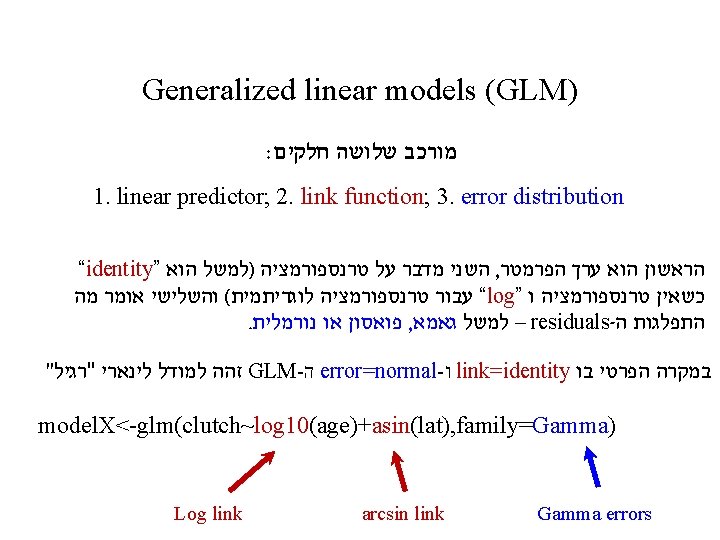 Generalized linear models (GLM)

מורכב שלושה חלקים:

1. linear predictor; 2. link function; 3. error distribution

הראשון הוא ערך הפרמטר, השני מדבר על טרנספורמציה (למשל הוא "identity" כשאין טרנספורמציה ו "log" עבור טרנספורמציה לוגריתמית) והשלישי אומר מה התפלגות ה-residuals – למשל גאמא, פואסון או נורמלית.

במקרה הפרטי בו link=identity ו-error=normal ה-GLM זהה למודל לינארי "רגיל"

modelX<-glm(clutch~log10(age)+asin(lat),family=Gamma)

Log link

arcsin link

Gamma errors